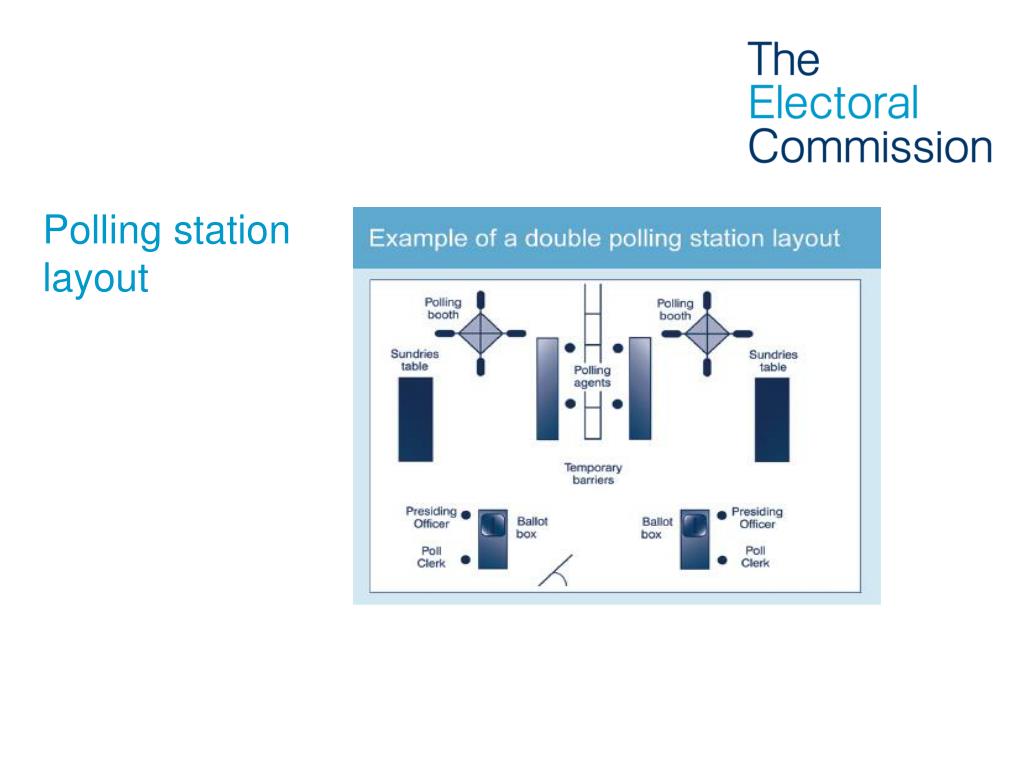 The Electoral Commission

Polling station layout

Example of a double polling station layout

Polling booth

Polling booth

Sundries table

Polling agents

Sundries table

Temporary barriers

Presiding Officer

Ballot box

Ballot box

Presiding Officer

Poll Clerk

Poll Clerk